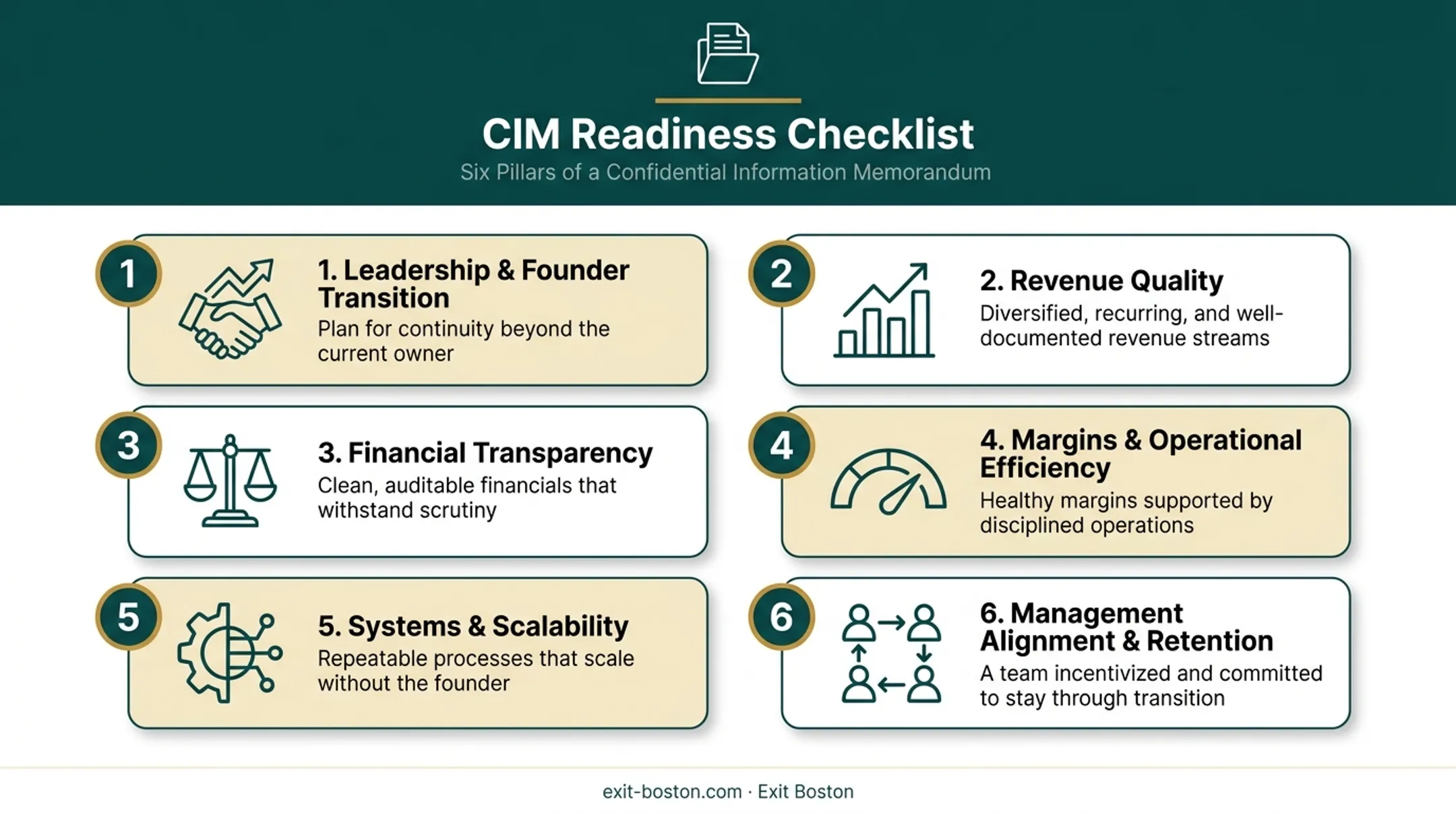 CIM Readiness Checklist

Six Pillars of a Confidential Information Memorandum

1

1. Leadership & Founder Transition

Plan for continuity beyond the current owner

2

2. Revenue Quality

Diversified, recurring, and well-documented revenue streams

3

3. Financial Transparency

Clean, auditable financials that withstand scrutiny

4

4. Margins & Operational Efficiency

Healthy margins supported by disciplined operations

5

5. Systems & Scalability

Repeatable processes that scale without the founder

6

6. Management Alignment & Retention

A team incentivized and committed to stay through transition

exit-boston.com · Exit Boston